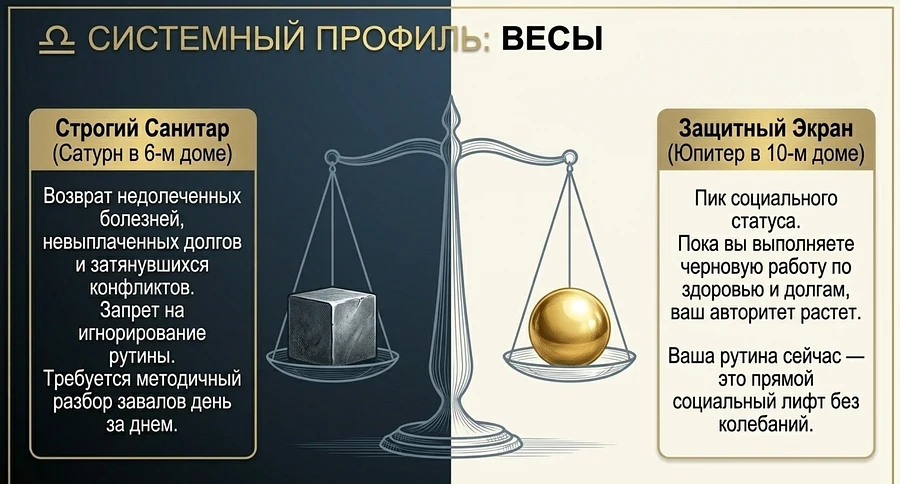 ♎ СИСТЕМНЫЙ ПРОФИЛЬ: ВЕСЫ

Строгий Санитар
(Сатурн в 6-м доме)

Возврат недолеченных болезней, невыплаченных долгов и затянувшихся конфликтов.
Запрет на игнорирование рутины.
Требуется методичный разбор завалов день за днем.

Защитный Экран
(Юпитер в 10-м доме)

Пик социального статуса.
Пока вы выполняете черновую работу по здоровью и долгам, ваш авторитет растет.

Ваша рутина сейчас — это прямой социальный лифт без колебаний.